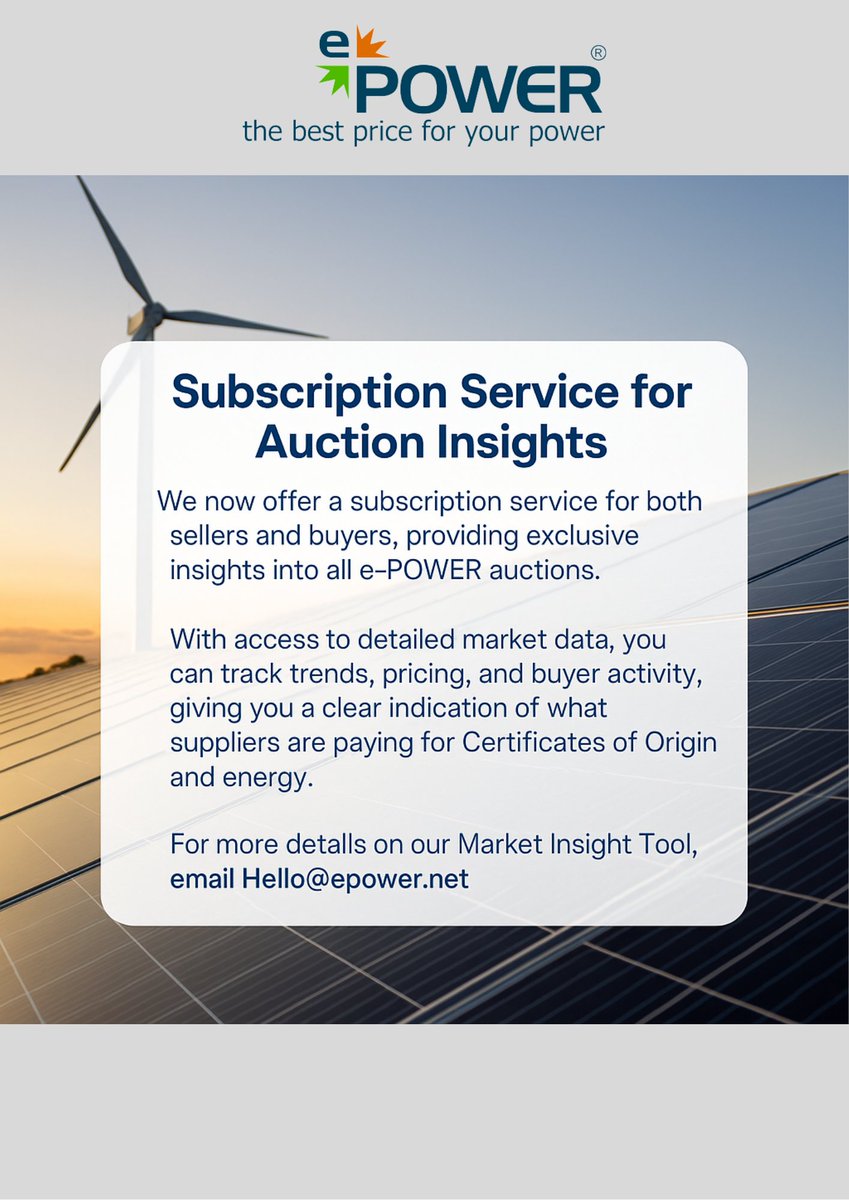 e POWER®
the best price for your power

Subscription Service for Auction Insights

We now offer a subscription service for both sellers and buyers, providing exclusive insights into all e-POWER auctions.

With access to detailed market data, you can track trends, pricing, and buyer activity, giving you a clear indication of what suppliers are paying for Certificates of Origin and energy.

For more detalls on our Market Insight Tool, email Hello@epower.net